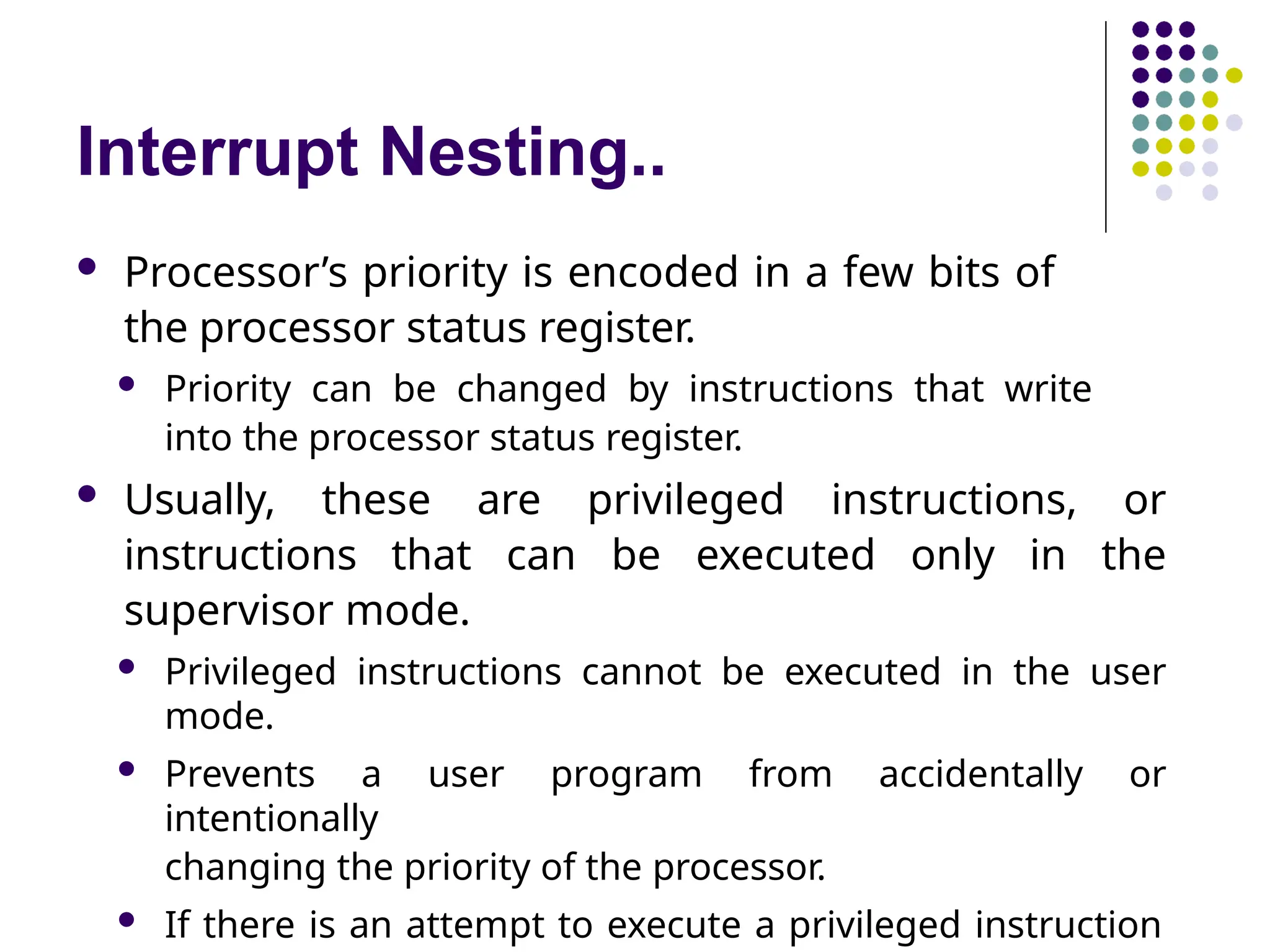 Interrupt Nesting..

- Processor’s priority is encoded in a few bits of the processor status register.
  - Priority can be changed by instructions that write into the processor status register.
- Usually, these are privileged instructions, or instructions that can be executed only in the supervisor mode.
  - Privileged instructions cannot be executed in the user mode.
  - Prevents a user program from accidentally or intentionally
changing the priority of the processor.
  - If there is an attempt to execute a privileged instruction